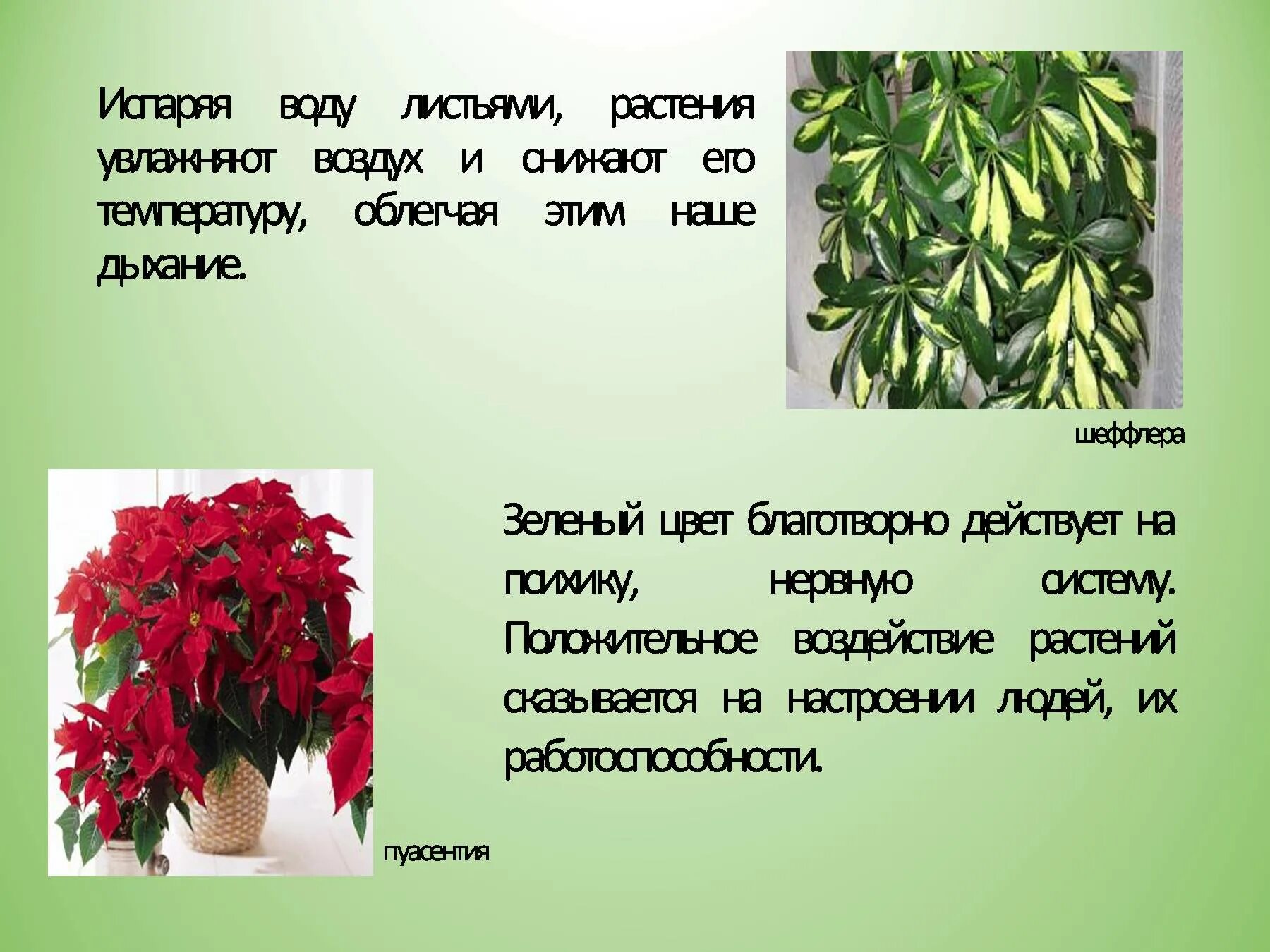 Испаряя воду листьями, растения увлажняют воздух и снижают его температуру, облегчая этим наше дыхание.

шеффлера

Зеленый цвет благотворно действует на психику, нервную систему. Положительное воздействие растений сказывается на настроении людей, их работоспособности.

пуасентия